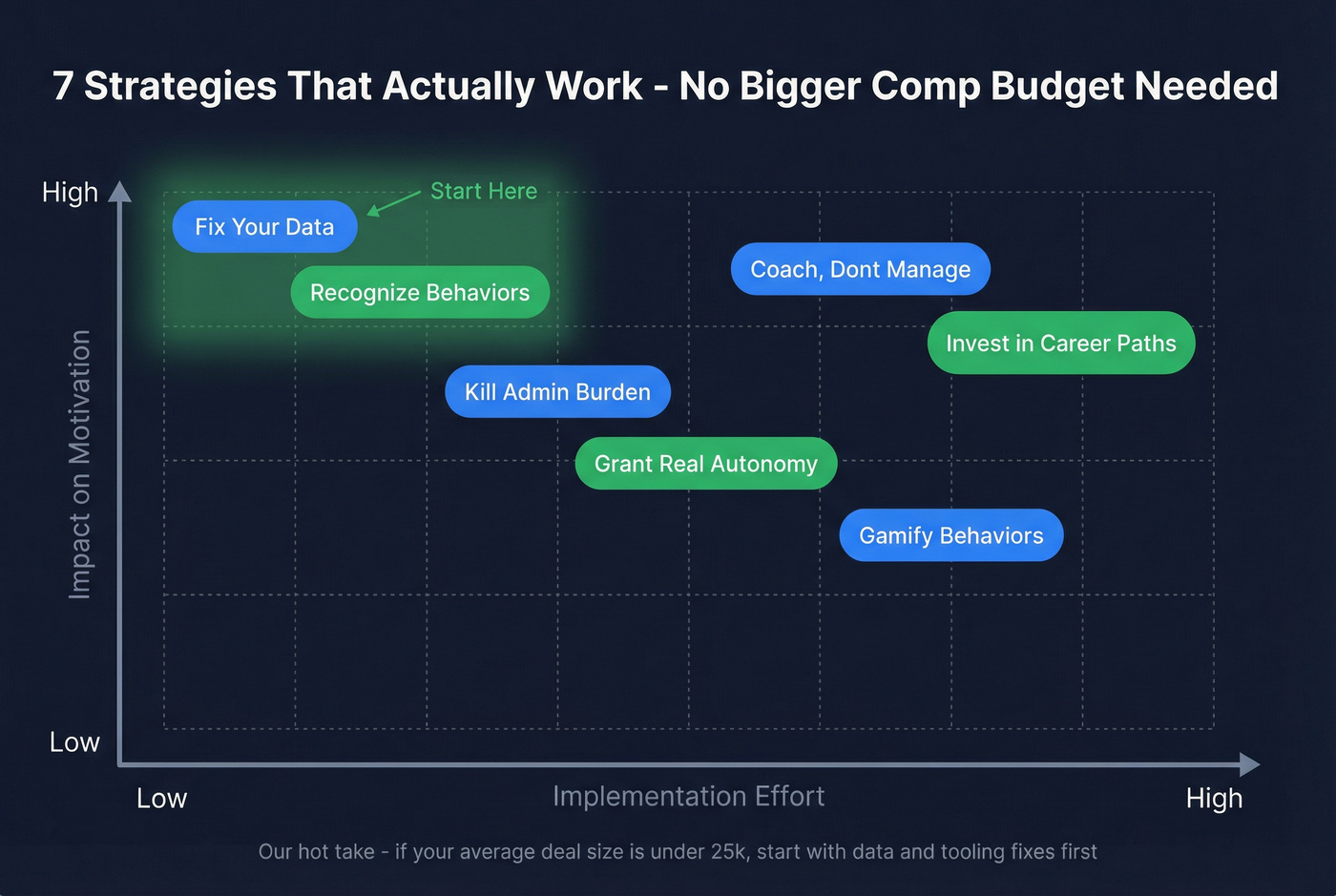 7 Strategies That Actually Work - No Bigger Comp Budget Needed

High

Start Here

Fix Your Data

Recognize Behaviors

Coach, Dont Manage

Invest in Career Paths

Kill Admin Burden

Grant Real Autonomy

Gamify Behaviors

Impact on Motivation

Low

Low

Implementation Effort

High

Our hot take - if your average deal size is under 25k, start with data and tooling fixes first